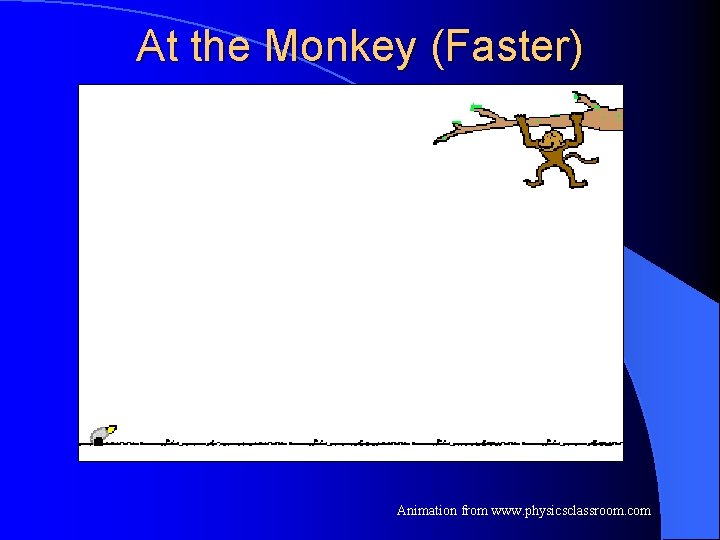 At the Monkey (Faster)

Animation from www.physicsclassroom.com